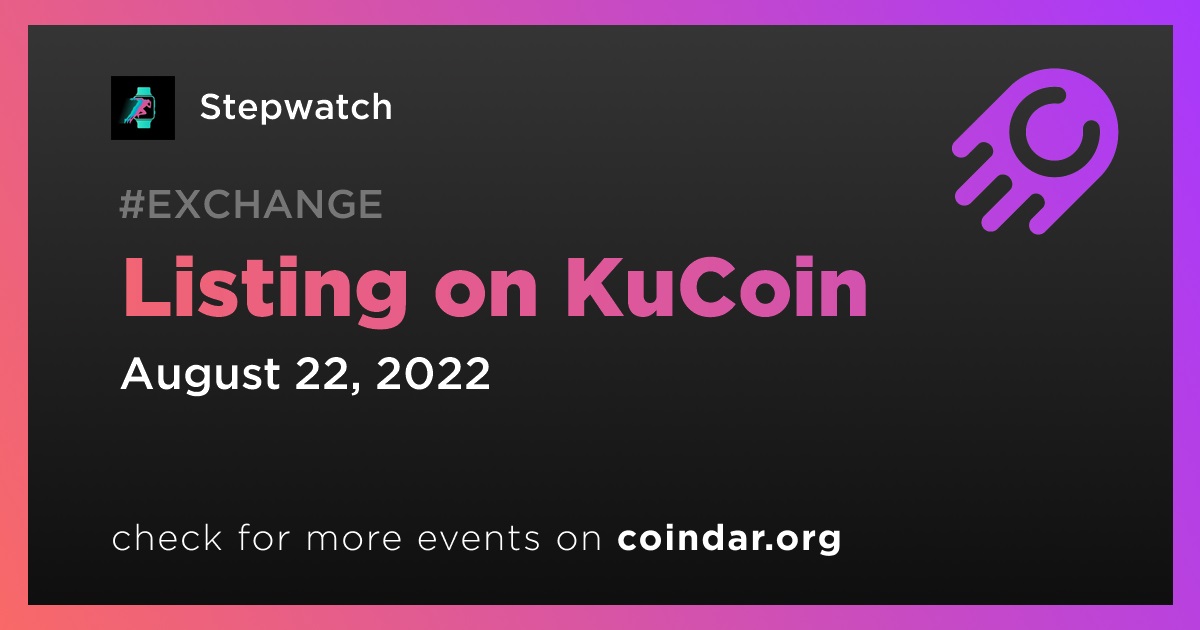 Stepwatch

#EXCHANGE

Listing on KuCoin

August 22, 2022

check for more events on coindar.org